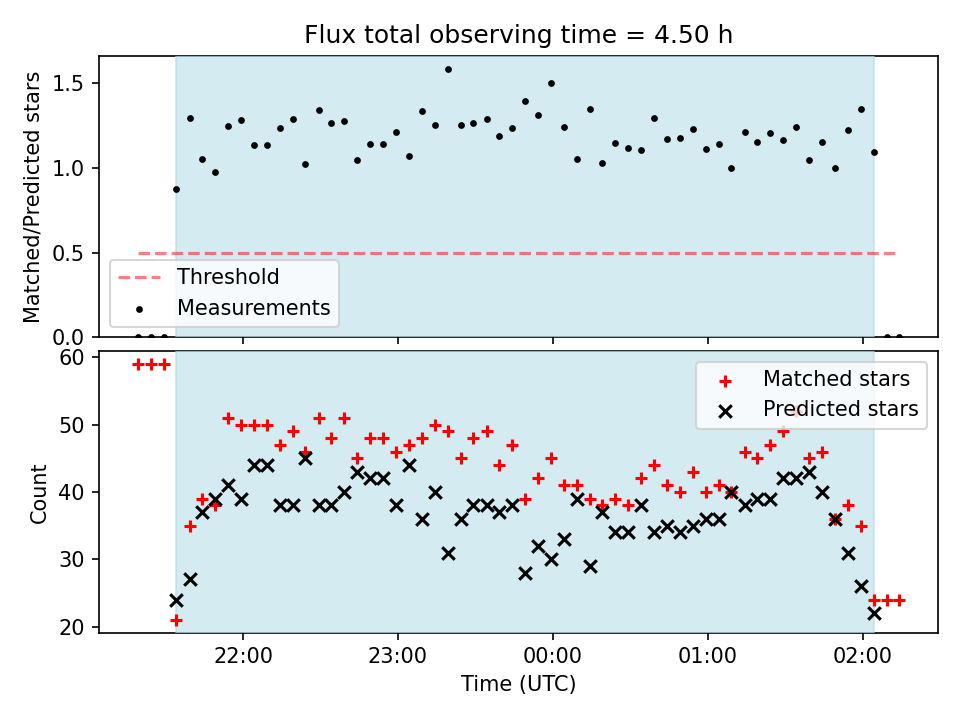 Flux total observing time = 4.50 h

Matched/Predicted stars

1.5
1.0
0.5
0.0

Threshold
Measurements

Count

60
50
40
30
20

Matched stars
Predicted stars

22:00
23:00
00:00
01:00
02:00

Time (UTC)